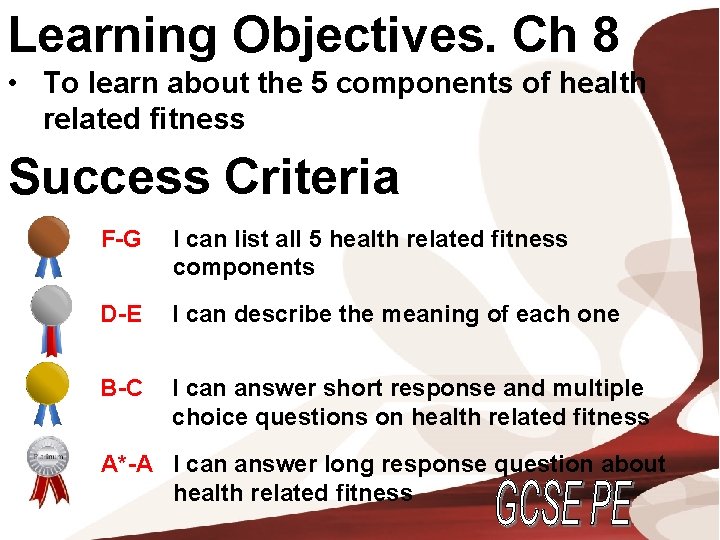 Learning Objectives. Ch 8

• To learn about the 5 components of health related fitness

Success Criteria

F-G I can list all 5 health related fitness components

D-E I can describe the meaning of each one

B-C I can answer short response and multiple choice questions on health related fitness

Platinum

A*-A I can answer long response question about health related fitness

GCSE PE